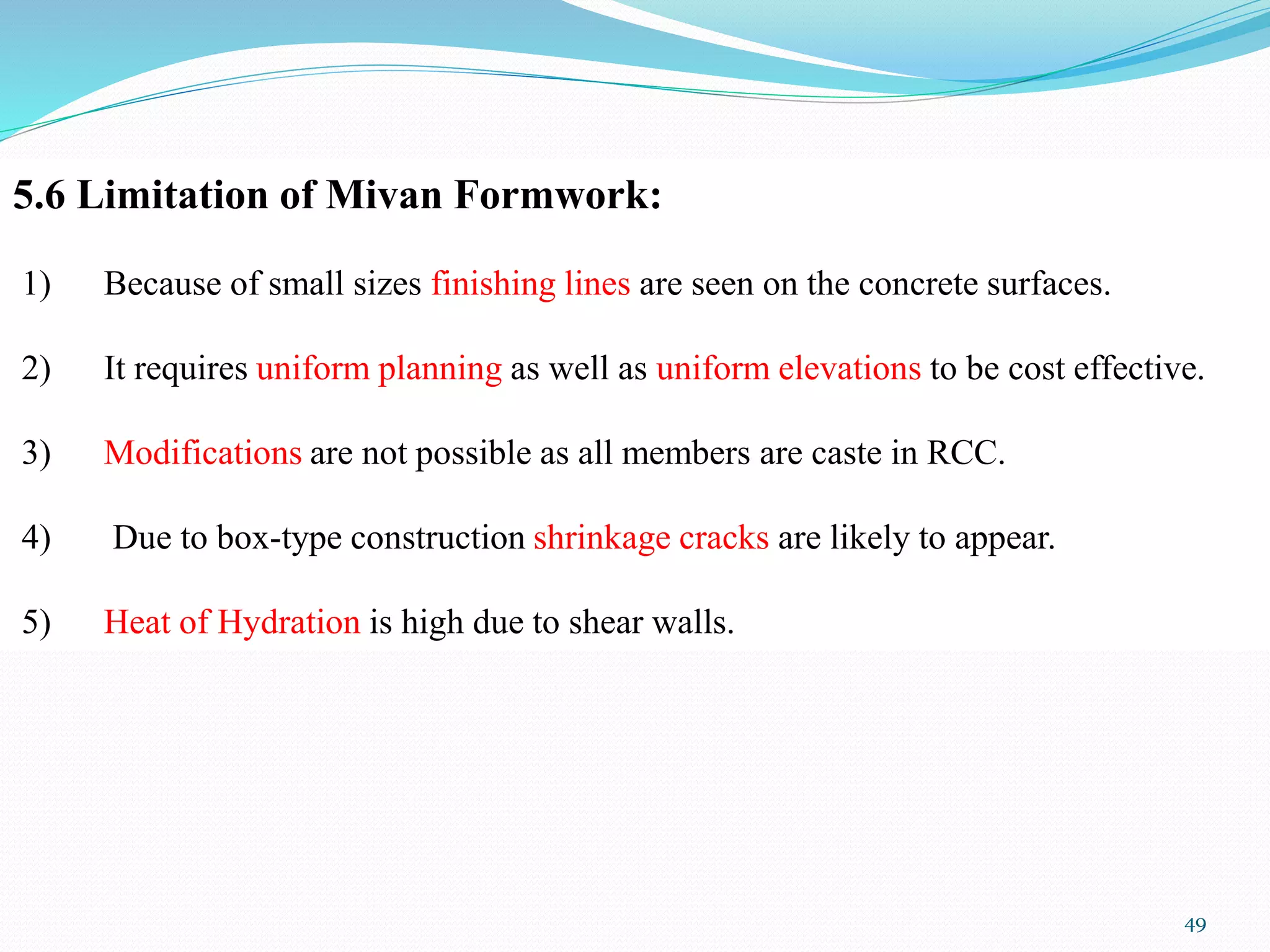 5.6 Limitation of Mivan Formwork:

1) Because of small sizes finishing lines are seen on the concrete surfaces.

2) It requires uniform planning as well as uniform elevations to be cost effective.

3) Modifications are not possible as all members are caste in RCC.

4) Due to box-type construction shrinkage cracks are likely to appear.

5) Heat of Hydration is high due to shear walls.

49